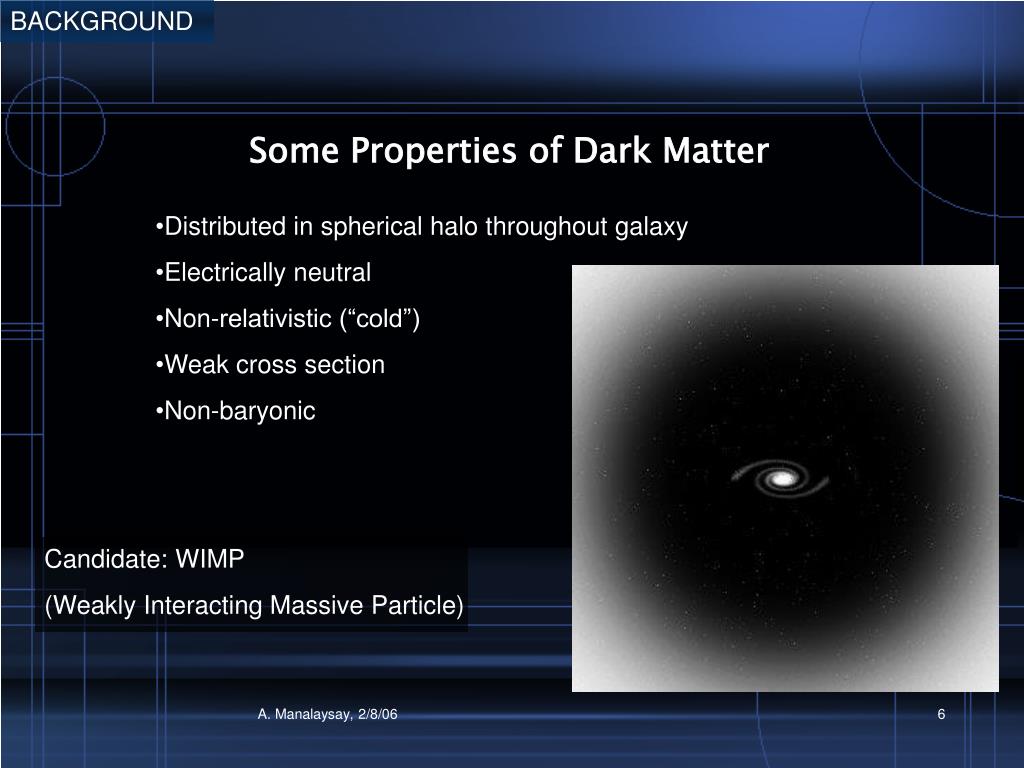 BACKGROUND

Some Properties of Dark Matter

•Distributed in spherical halo throughout galaxy
•Electrically neutral
•Non-relativistic (“cold”)
•Weak cross section
•Non-baryonic

Candidate: WIMP
(Weakly Interacting Massive Particle)

A. Manalaysay, 2/8/06

6